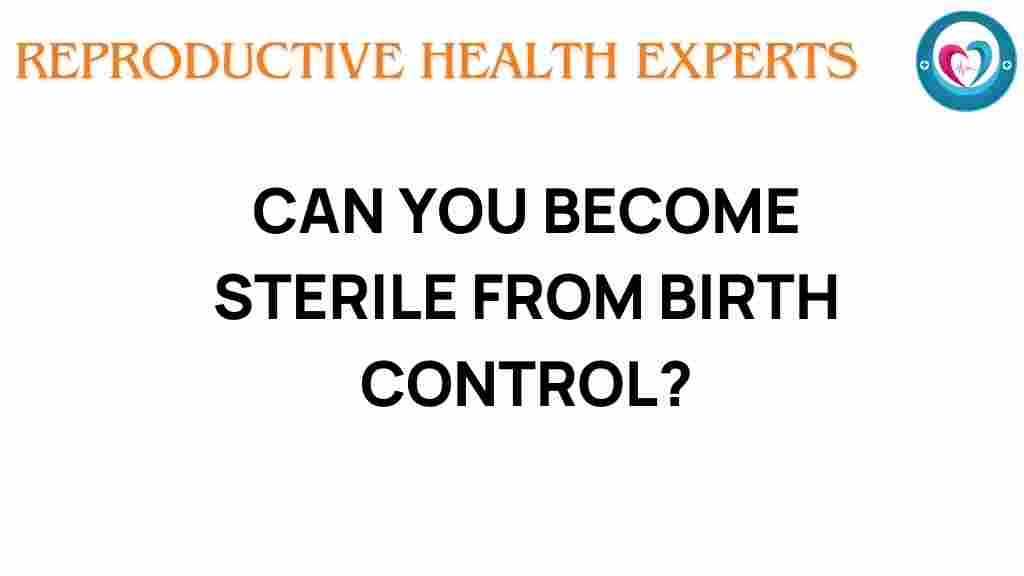 REPRODUCTIVE HEALTH EXPERTS

CAN YOU BECOME STERILE FROM BIRTH CONTROL?